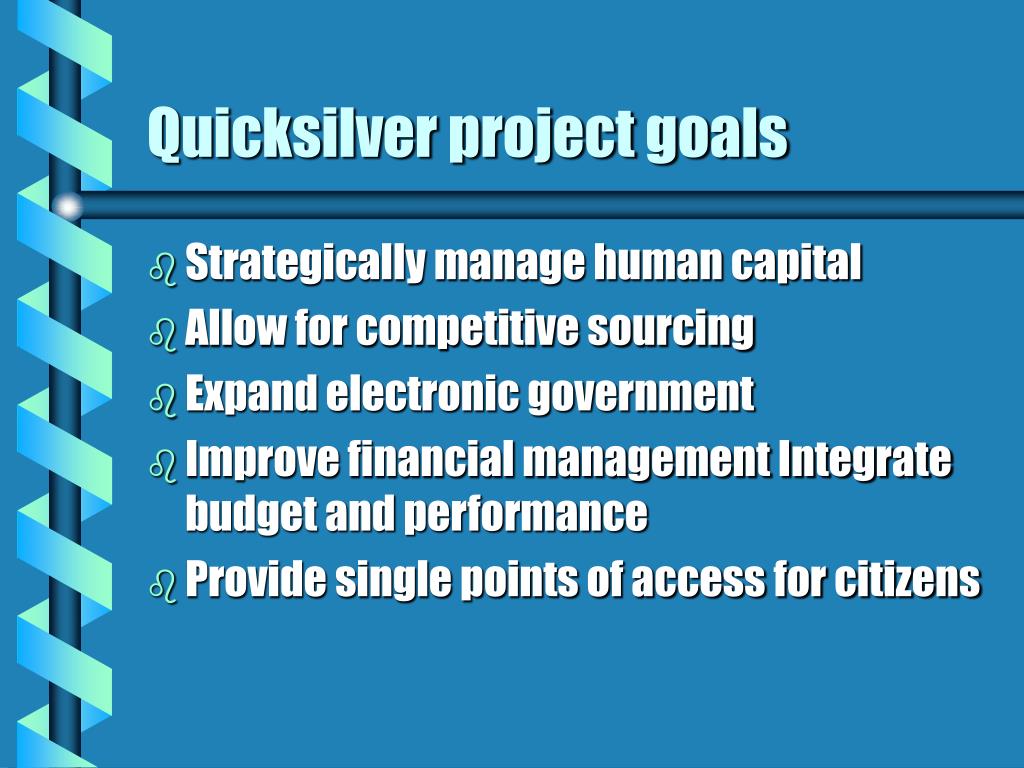 Quicksilver project goals

- Strategically manage human capital
- Allow for competitive sourcing
- Expand electronic government
- Improve financial management Integrate budget and performance
- Provide single points of access for citizens